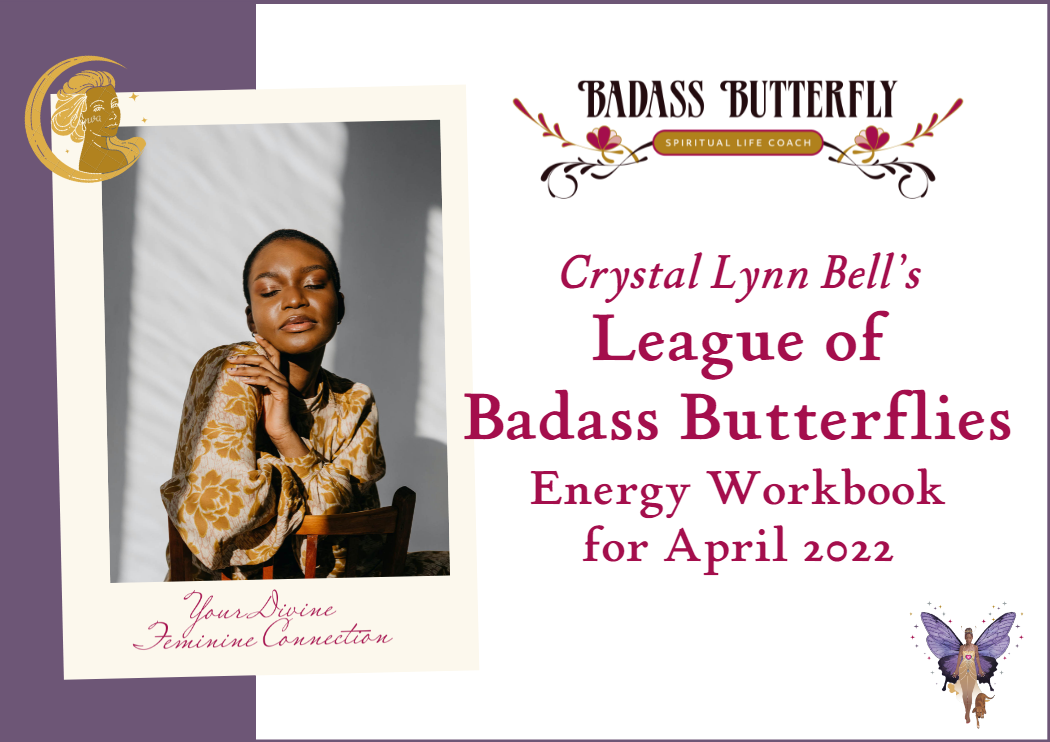 BADASS BUTTERFLY
SPIRITUAL LIFE COACH

Crystal Lynn Bell's
League of
Badass Butterflies
Energy Workbook
for April 2022

Your Divine
Feminine Connection